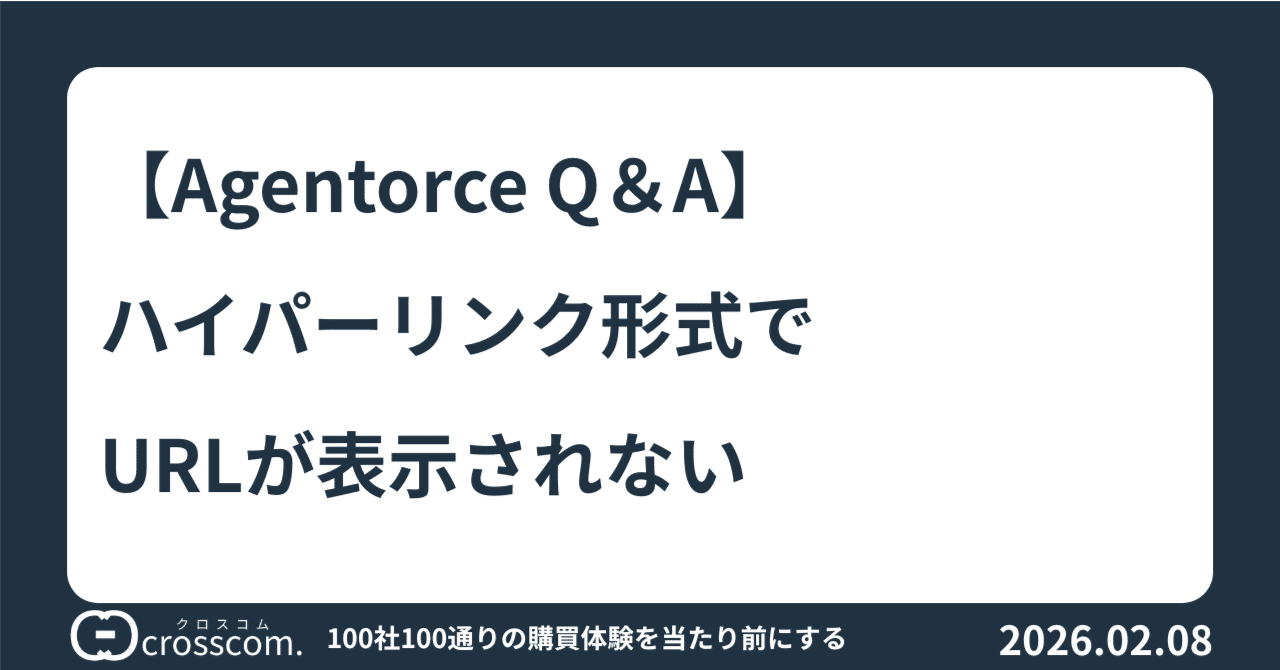 【Agentorce Q＆A】
ハイパーリンク形式で
URLが表示されない

クロスコム
crosscom.
100社100通りの購買体験を当たり前にする
2026.02.08